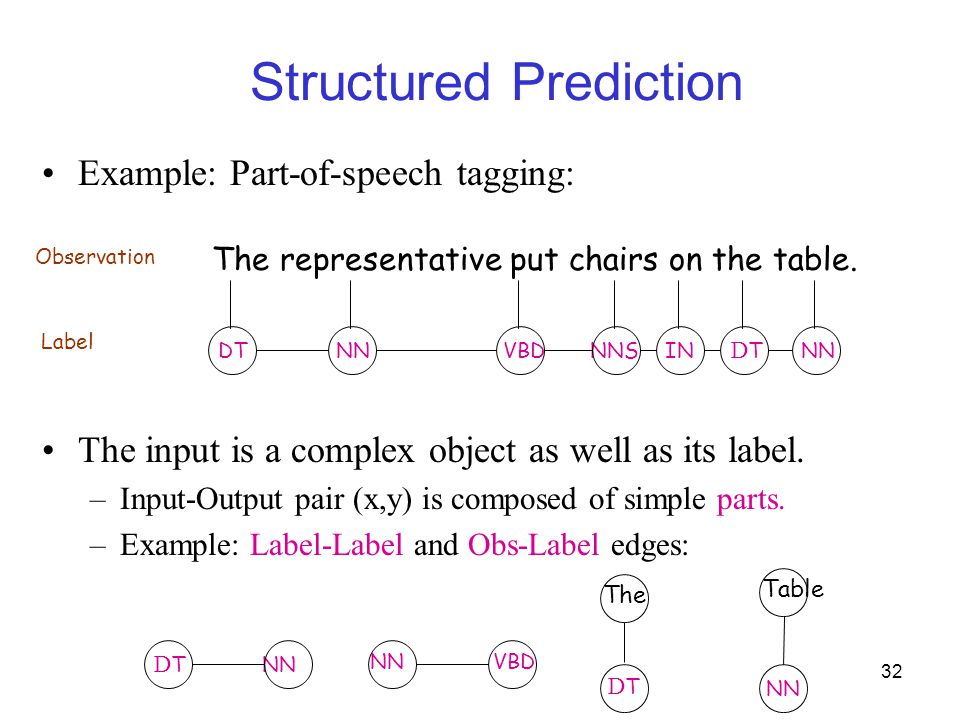 Structured Prediction

• Example: Part-of-speech tagging:

Observation

The representative put chairs on the table.

Label

DT NN VBD NNS IN DT NN

• The input is a complex object as well as its label.

– Input-Output pair (x,y) is composed of simple parts.

– Example: Label-Label and Obs-Label edges:

DT NN

NN VBD

The

DT

Table

NN

32